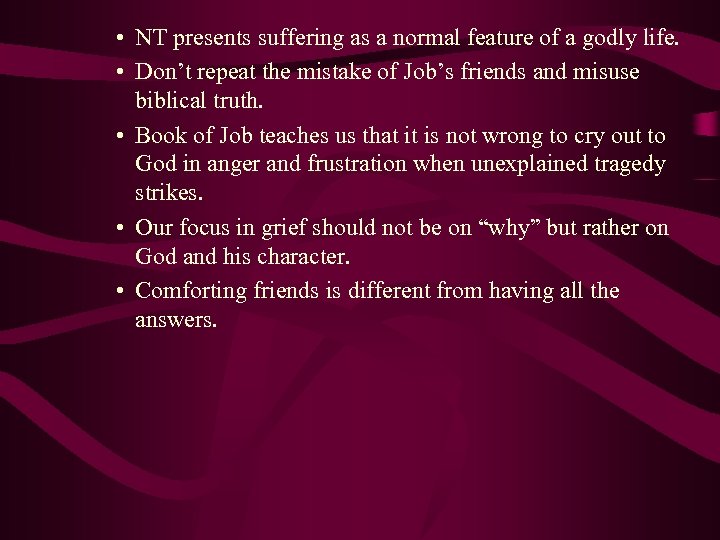 • NT presents suffering as a normal feature of a godly life.

• Don’t repeat the mistake of Job’s friends and misuse biblical truth.

• Book of Job teaches us that it is not wrong to cry out to God in anger and frustration when unexplained tragedy strikes.

• Our focus in grief should not be on “why” but rather on God and his character.

• Comforting friends is different from having all the answers.